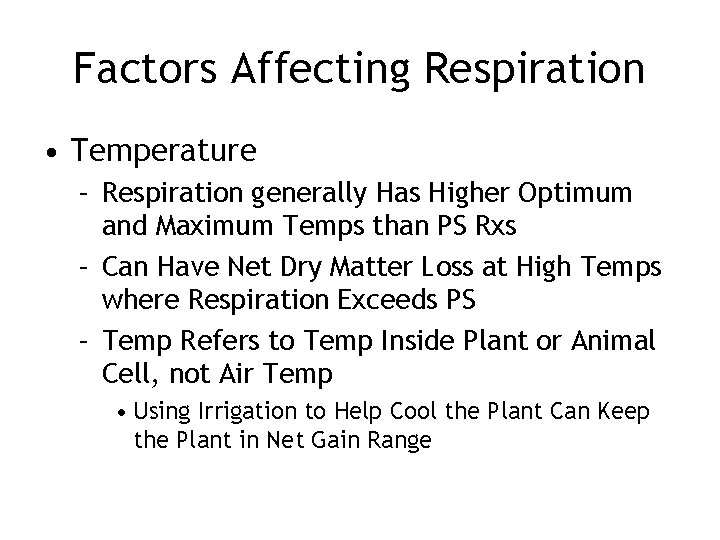 Factors Affecting Respiration

• Temperature

– Respiration generally Has Higher Optimum and Maximum Temps than PS Rxs

– Can Have Net Dry Matter Loss at High Temps where Respiration Exceeds PS

– Temp Refers to Temp Inside Plant or Animal Cell, not Air Temp

• Using Irrigation to Help Cool the Plant Can Keep the Plant in Net Gain Range